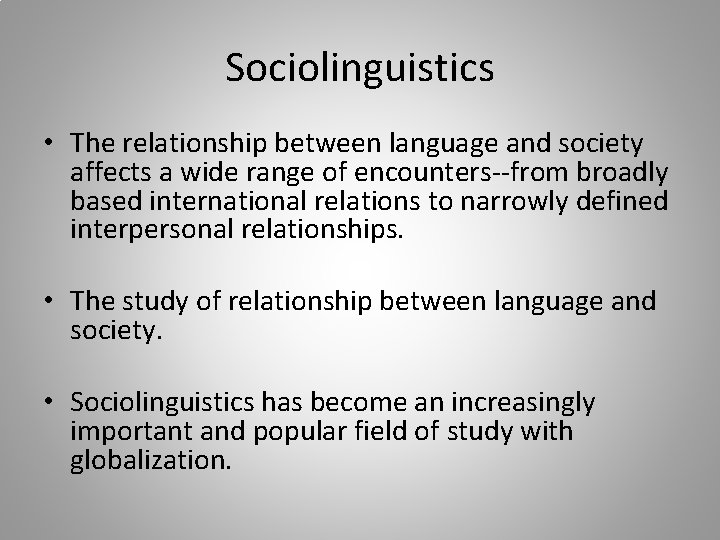 Sociolinguistics

• The relationship between language and society affects a wide range of encounters--from broadly based international relations to narrowly defined interpersonal relationships.

• The study of relationship between language and society.

• Sociolinguistics has become an increasingly important and popular field of study with globalization.